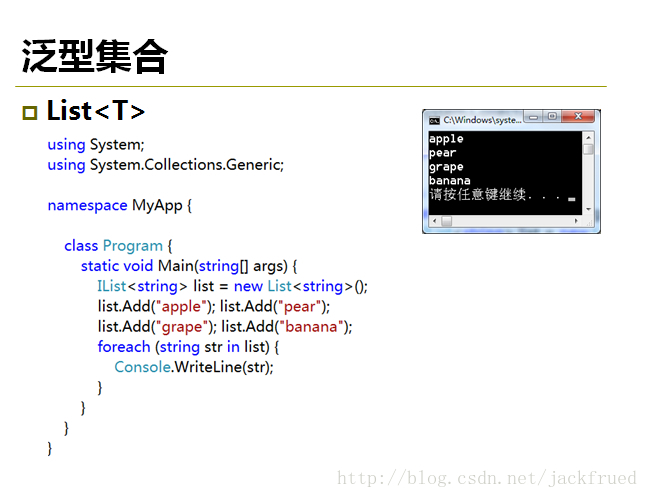 泛型集合

List<T>

using System;
using System.Collections.Generic;

namespace MyApp {

class Program {
static void Main(string[] args) {
IList<string> list = new List<string>();
list.Add("apple"); list.Add("pear");
list.Add("grape"); list.Add("banana");
foreach (string str in list) {
Console.WriteLine(str);
}
}
}
}

C:\Windows\syste...

apple
pear
grape
banana
请按任意键继续. . .

http://blog.csdn.net/jackfrued